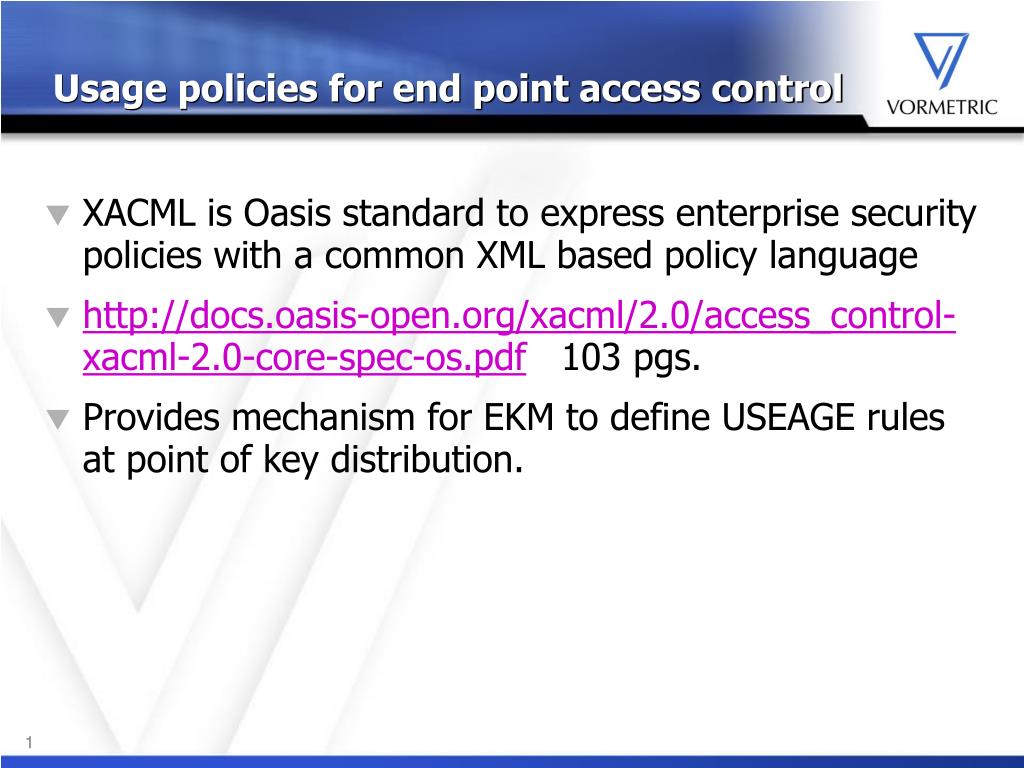 Usage policies for end point access control

VORMETRIC

XACML is Oasis standard to express enterprise security policies with a common XML based policy language

http://docs.oasis-open.org/xacml/2.0/access_control-xacml-2.0-core-spec-os.pdf 103 pgs.

Provides mechanism for EKM to define USEAGE rules at point of key distribution.

1